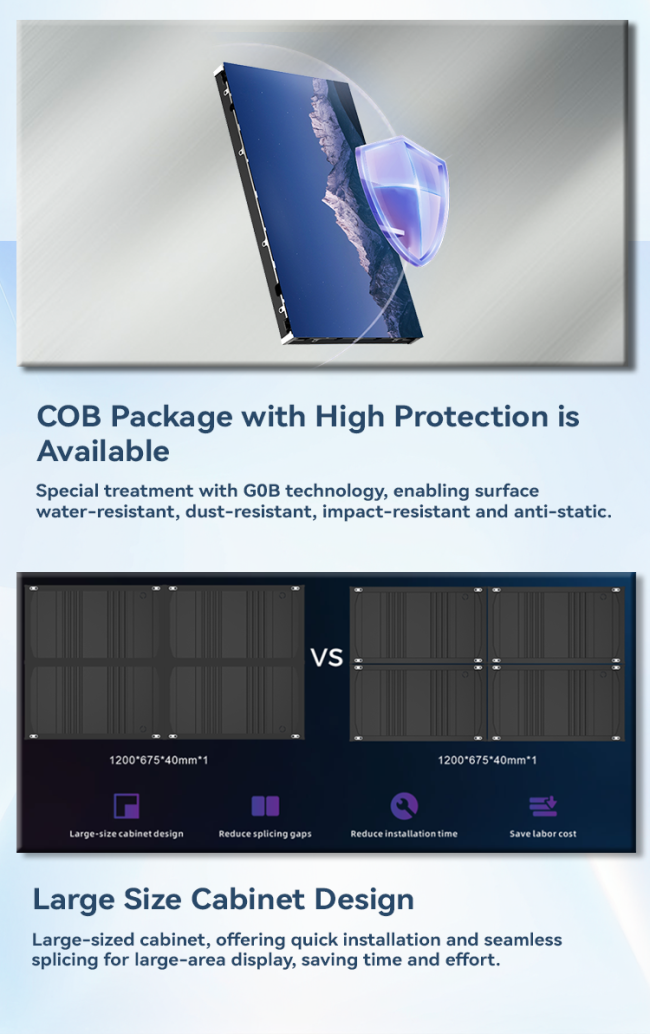 COB Package with High Protection is Available

Special treatment with G0B technology, enabling surface water-resistant, dust-resistant, impact-resistant and anti-static.

VS

1200*675*40mm*1

1200*675*40mm*1

Large-size cabinet design

Reduce splicing gaps

Reduce installation time

Save labor cost

Large Size Cabinet Design

Large-sized cabinet, offering quick installation and seamless splicing for large-area display, saving time and effort.